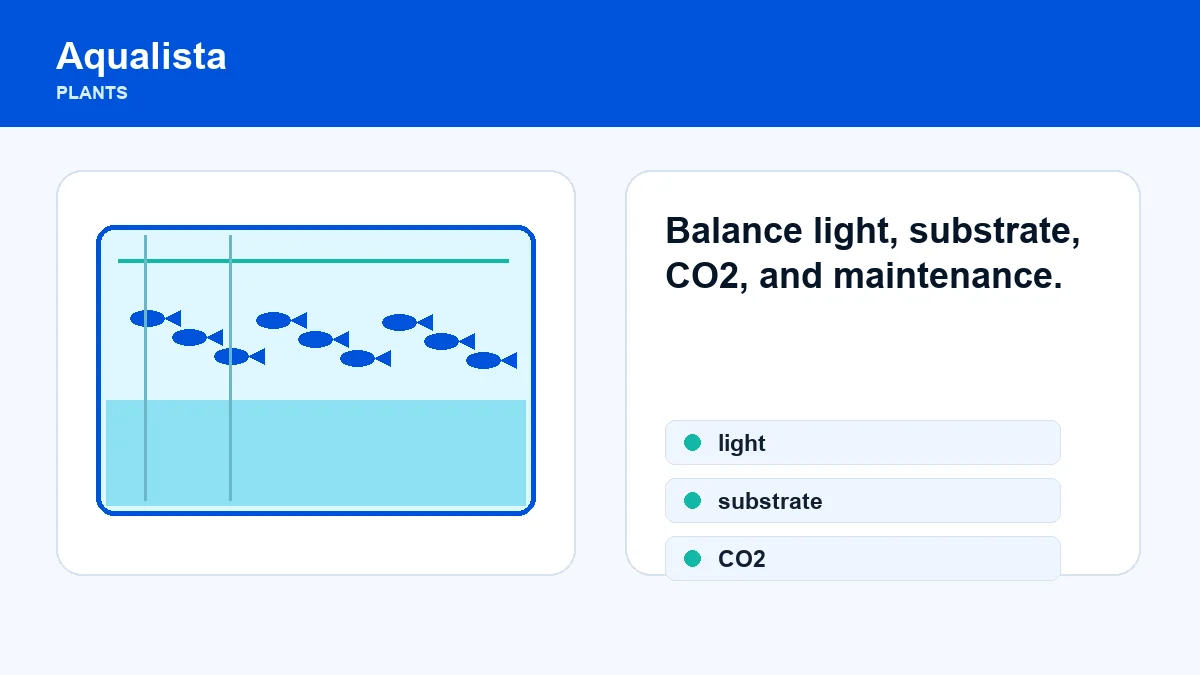 Aqualista
PLANTS

Balance light, substrate, CO2, and maintenance.

light
substrate
CO2